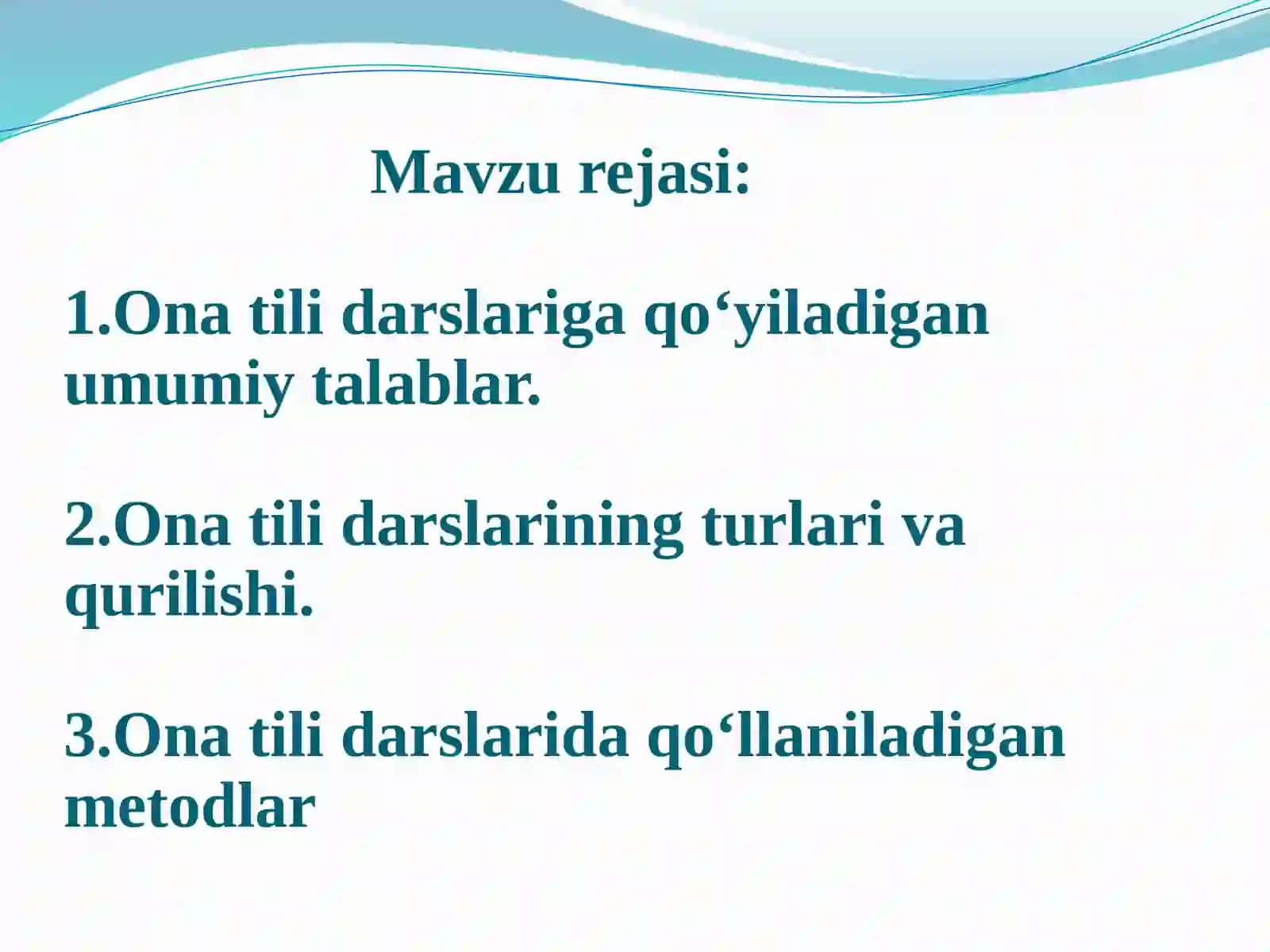 Mavzu rejasi:

1.Ona tili darslariga qo‘yiladigan umumiy talablar.

2.Ona tili darslarining turlari va qurilishi.

3.Ona tili darslarida qo‘llaniladigan metodlar